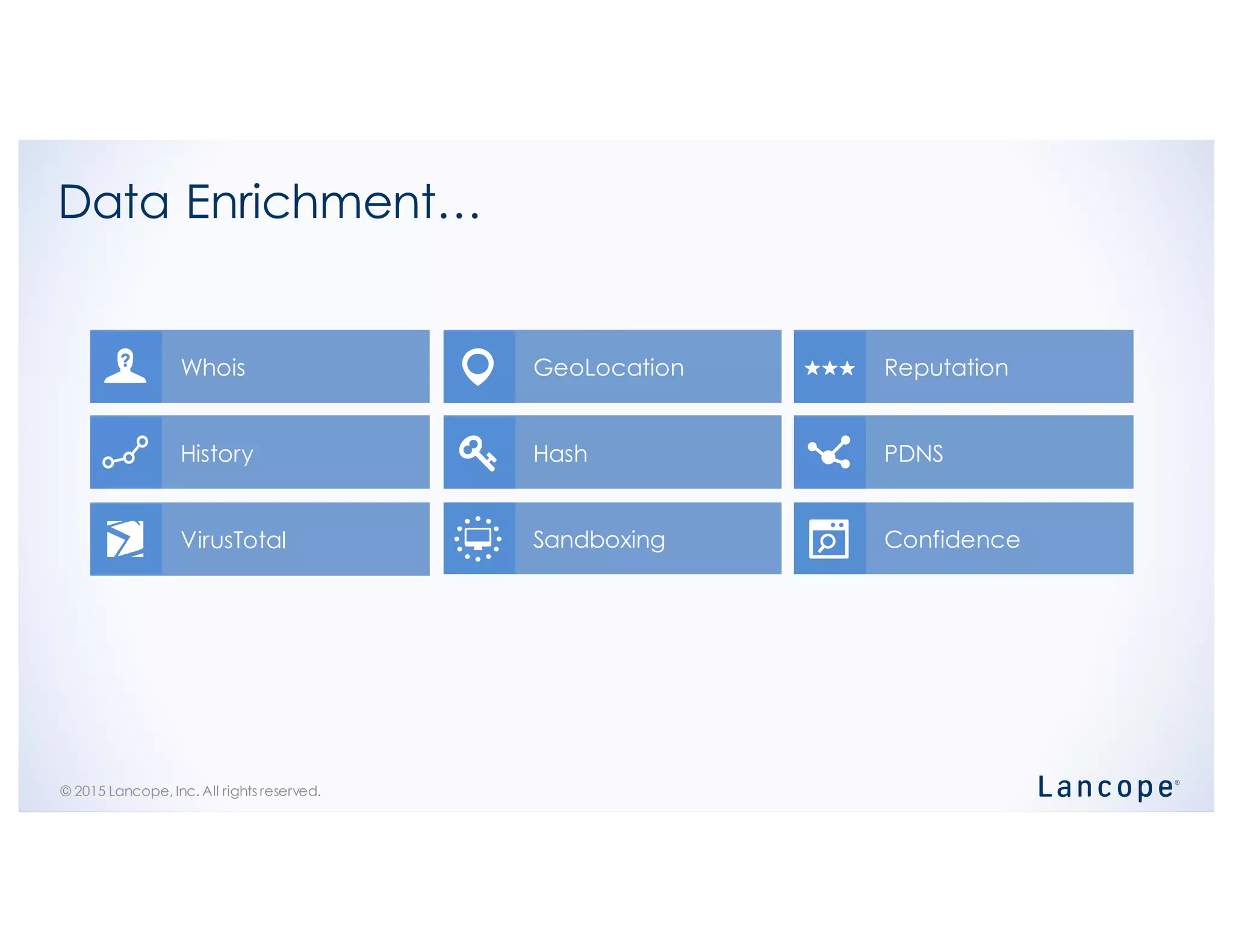 Data Enrichment…

Whois
GeoLocation
Reputation
History
Hash
PDNS
VirusTotal
Sandboxing
Confidence

© 2015 Lancope, Inc. All rights reserved.

Lancope®